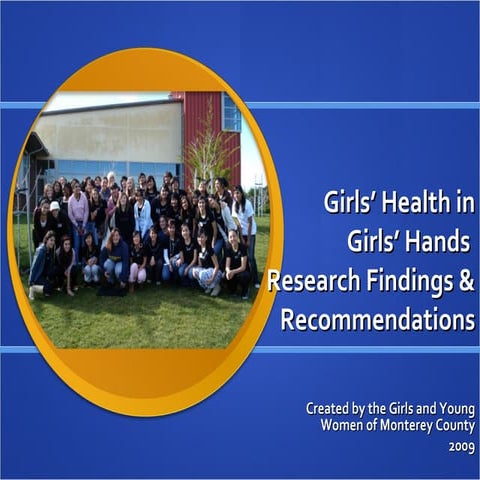 Girls' Health in Girls' Hands Research Findings & Recommendations

Created by the Girls and Young Women of Monterey County
2009